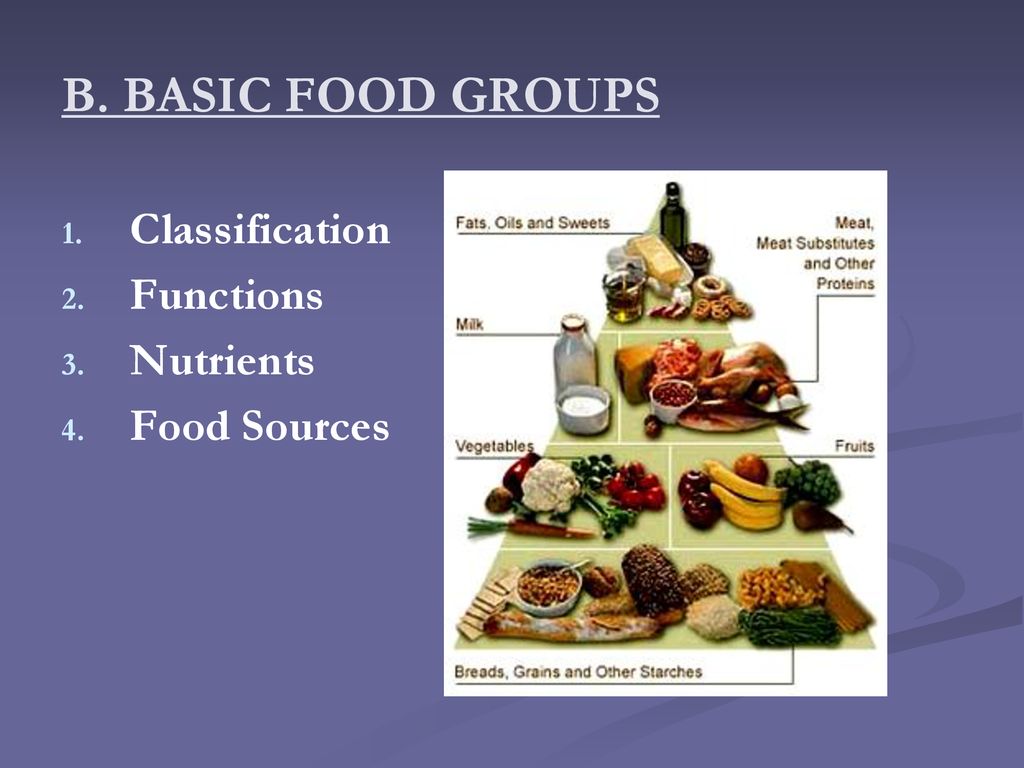 B. BASIC FOOD GROUPS

1. Classification
2. Functions
3. Nutrients
4. Food Sources

Fats, Oils and Sweets

Meat, Meat Substitutes and Other Proteins

Milk

Vegetables

Fruits

Breads, Grains and Other Starches